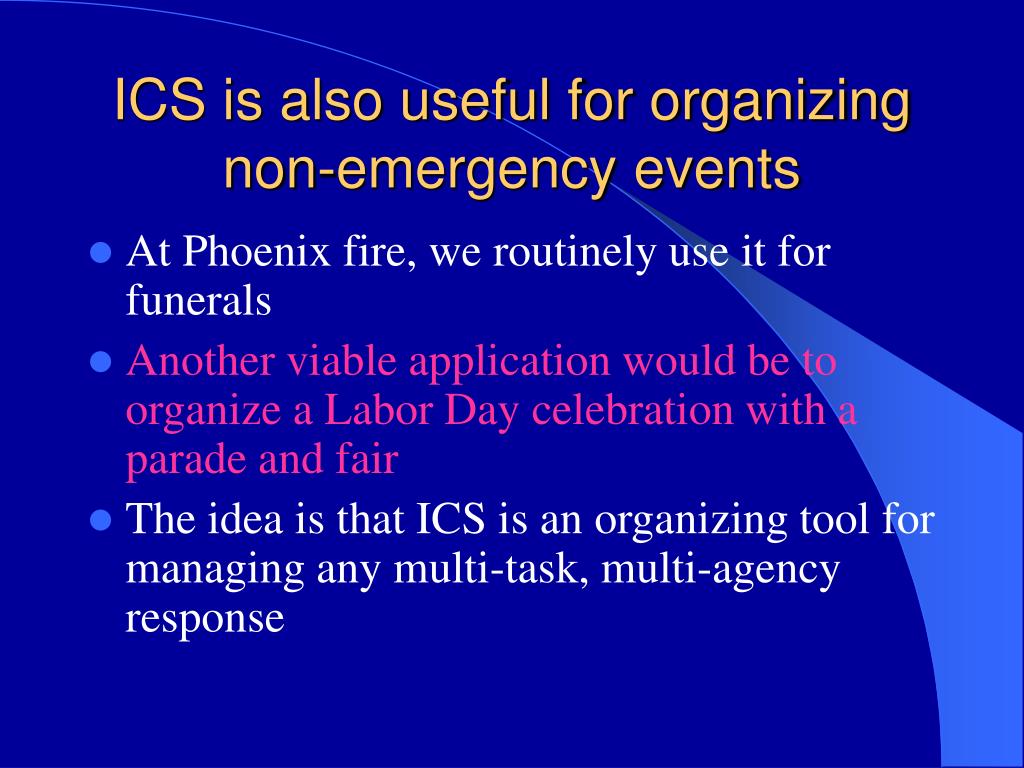 ICS is also useful for organizing non-emergency events

- At Phoenix fire, we routinely use it for funerals
- Another viable application would be to organize a Labor Day celebration with a parade and fair
- The idea is that ICS is an organizing tool for managing any multi-task, multi-agency response